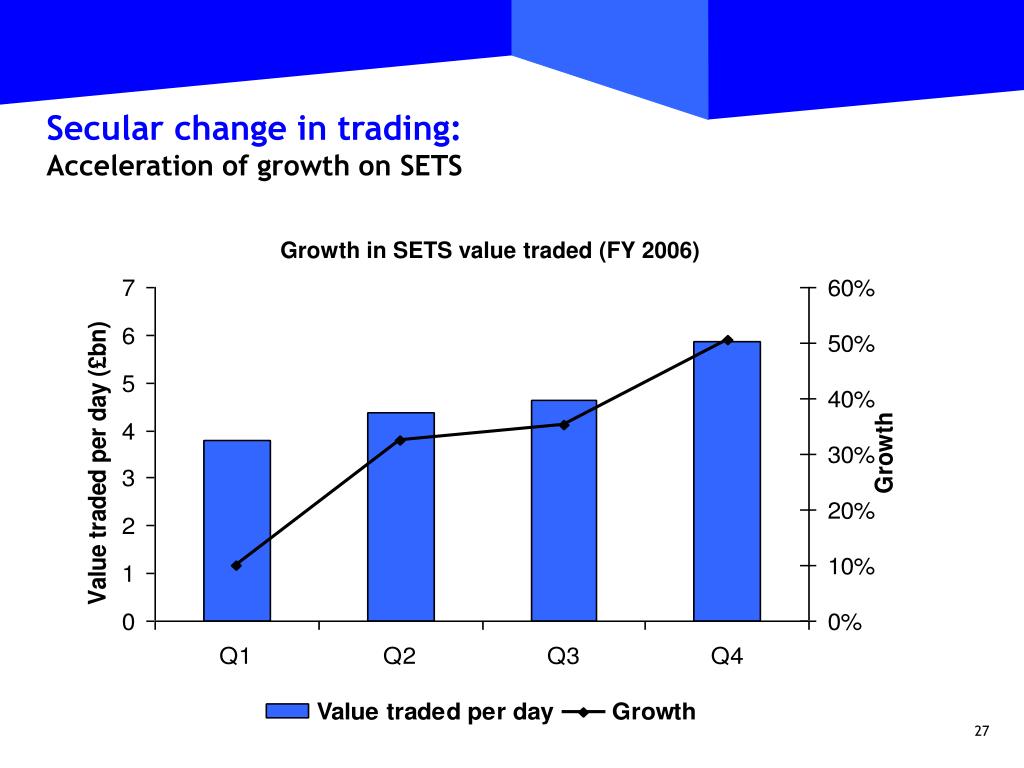 Secular change in trading:
Acceleration of growth on SETS

Growth in SETS value traded (FY 2006)

Value traded per day (£bn)

7
6
5
4
3
2
1
0

60%
50%
40%
30%
20%
10%
0%

Growth

Q1
Q2
Q3
Q4

Value traded per day
Growth

27